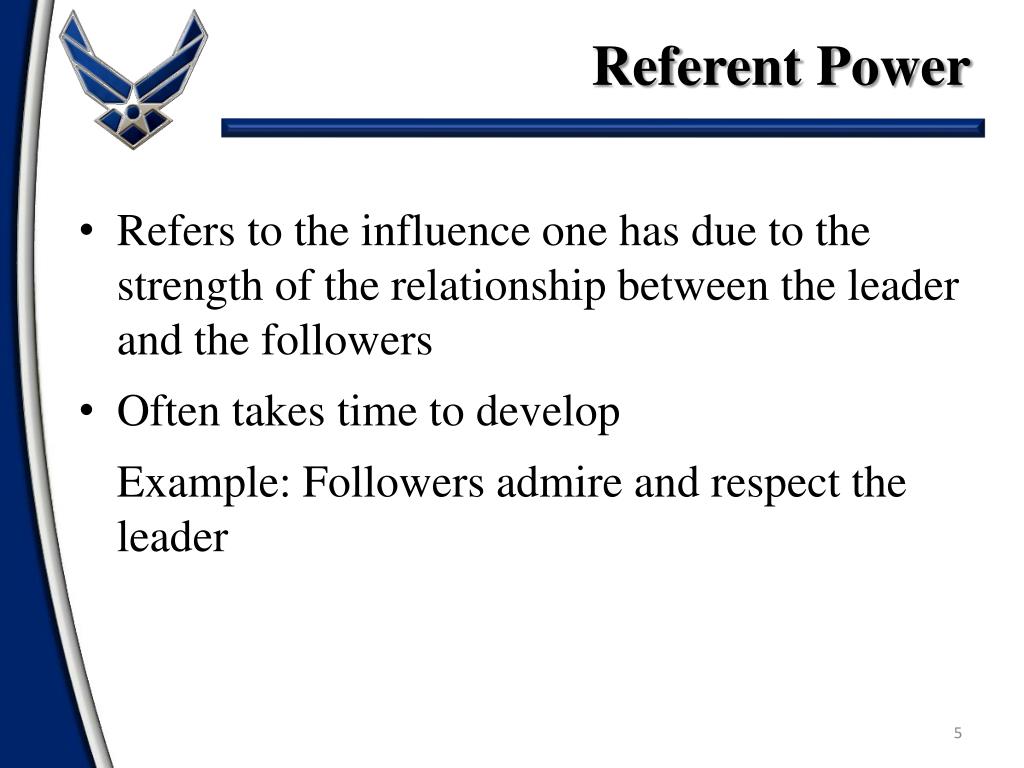 Referent Power

• Refers to the influence one has due to the strength of the relationship between the leader and the followers

• Often takes time to develop

Example: Followers admire and respect the leader

5